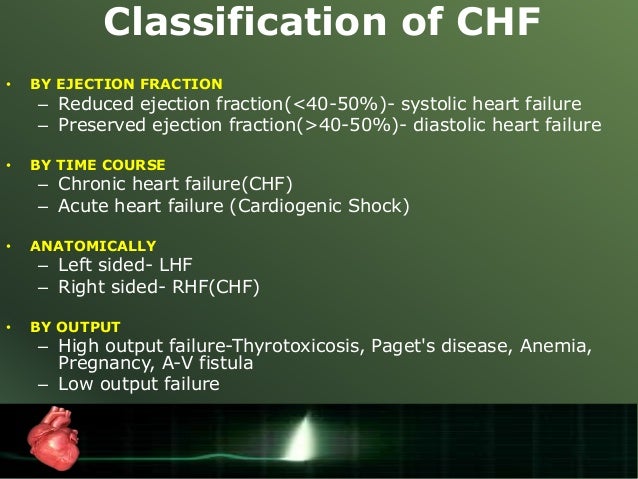 Classification of CHF

• BY EJECTION FRACTION
– Reduced ejection fraction(<40-50%)- systolic heart failure
– Preserved ejection fraction(>40-50%)- diastolic heart failure

• BY TIME COURSE
– Chronic heart failure(CHF)
– Acute heart failure (Cardiogenic Shock)

• ANATOMICALLY
– Left sided- LHF
– Right sided- RHF(CHF)

• BY OUTPUT
– High output failure-Thyrotoxicosis, Paget's disease, Anemia, Pregnancy, A-V fistula
– Low output failure